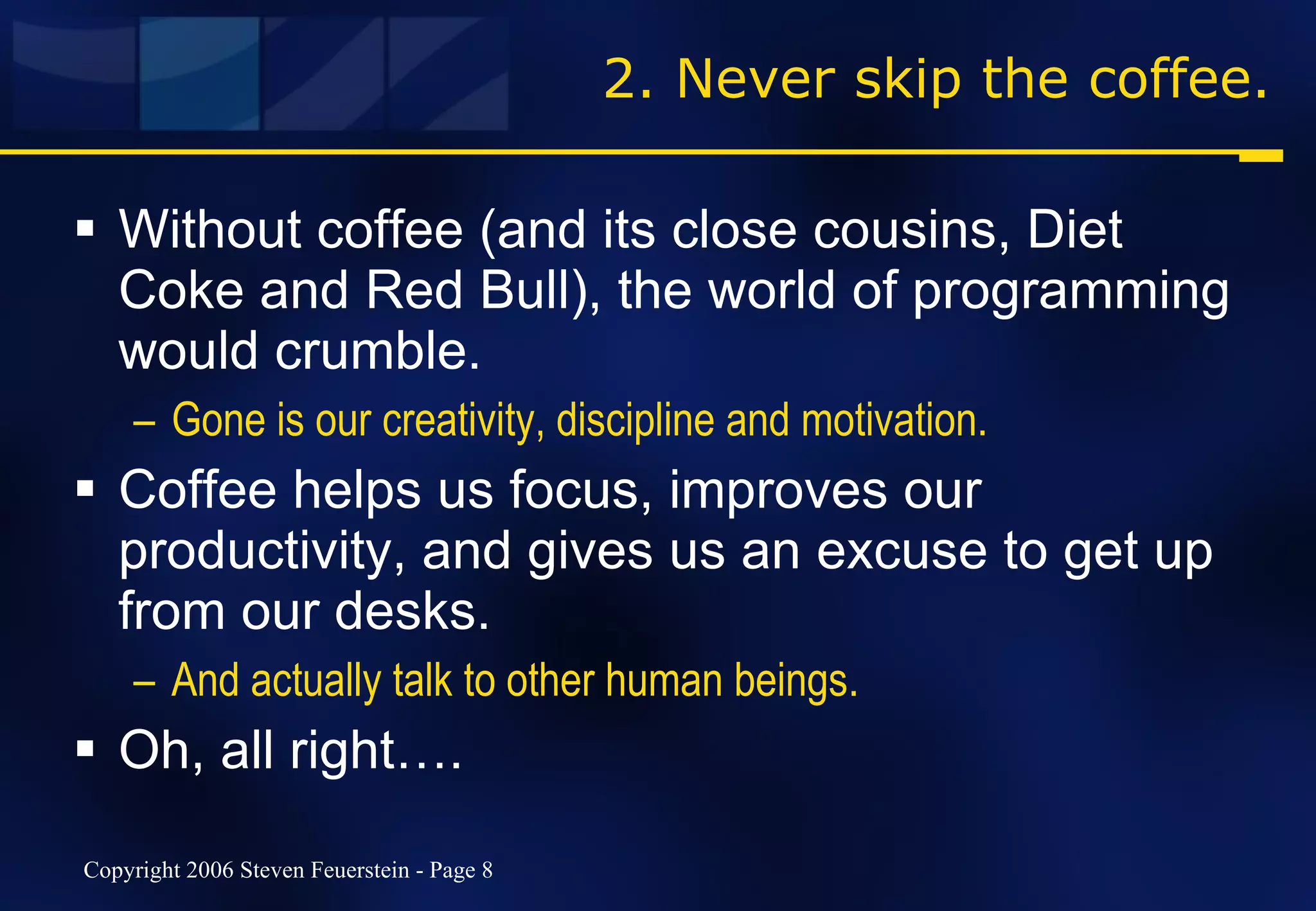 2. Never skip the coffee.

▪ Without coffee (and its close cousins, Diet Coke and Red Bull), the world of programming would crumble.

– Gone is our creativity, discipline and motivation.

▪ Coffee helps us focus, improves our productivity, and gives us an excuse to get up from our desks.

– And actually talk to other human beings.

▪ Oh, all right….

Copyright 2006 Steven Feuerstein - Page 8